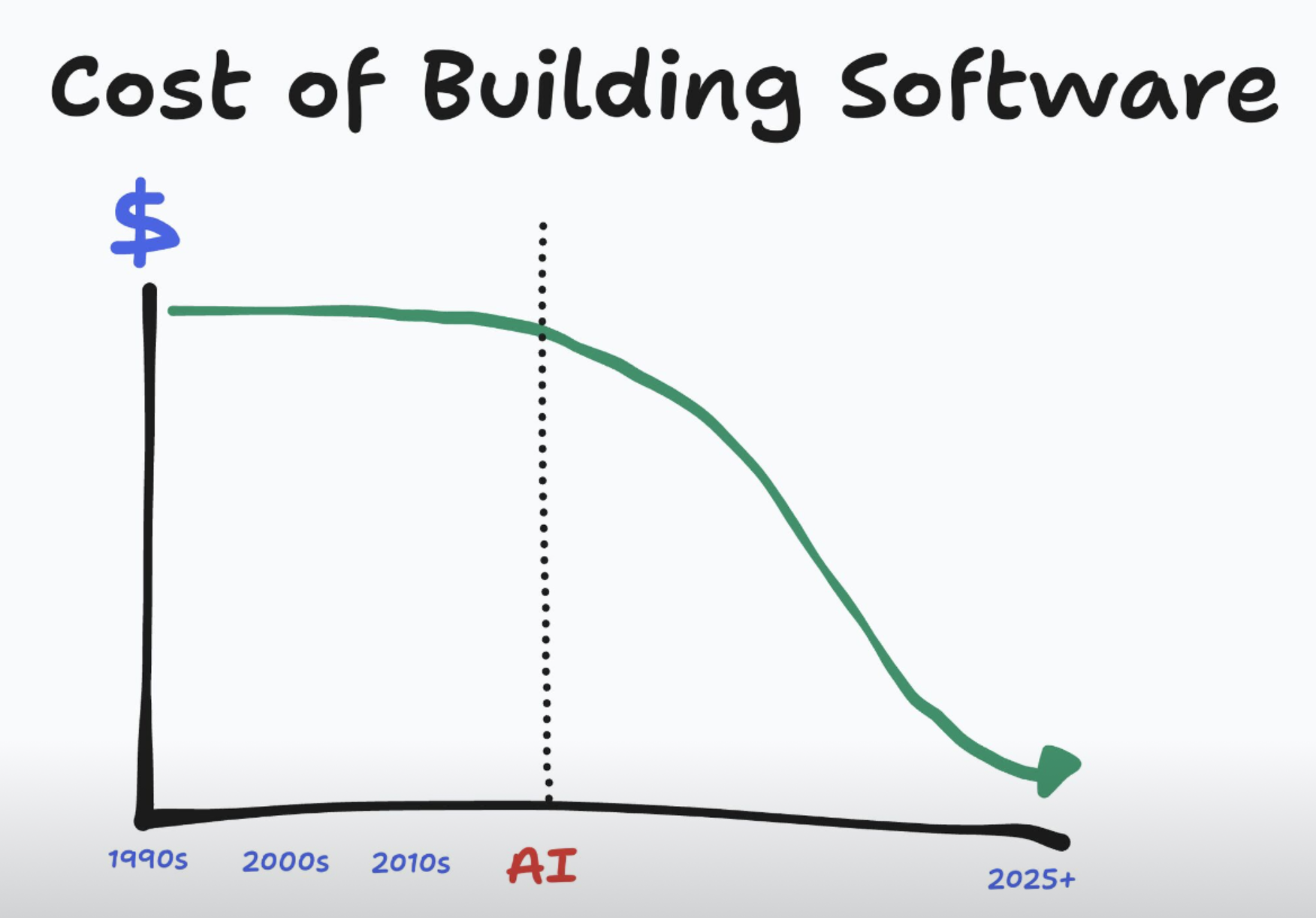 Cost of Building Software

$

1990s 2000s 2010s AI 2025+